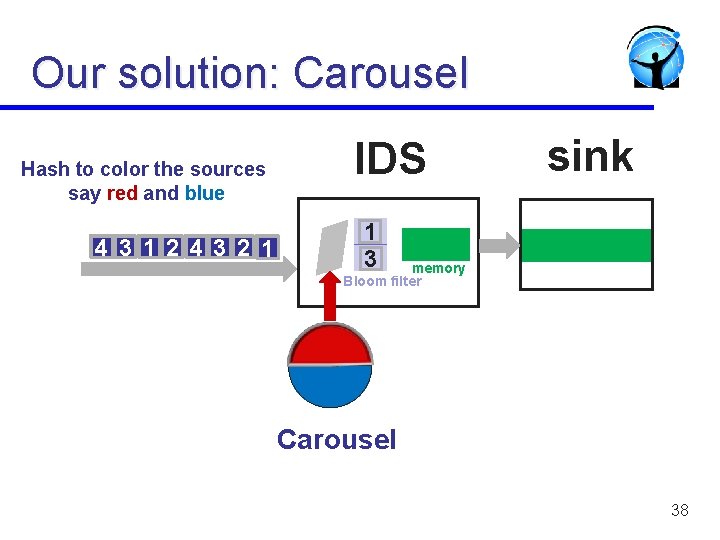 Our solution: Carousel

Hash to color the sources say red and blue

IDS

sink

4 3 1 2 4 3 2 1

1
3

memory

Bloom filter

Carousel

38